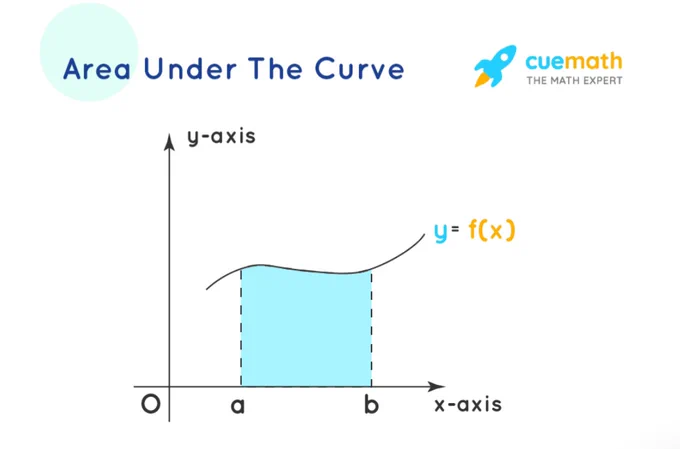 Area Under The Curve

cuemath
THE MATH EXPERT

y-axis

$y = f(x)$

O
a
b
x-axis